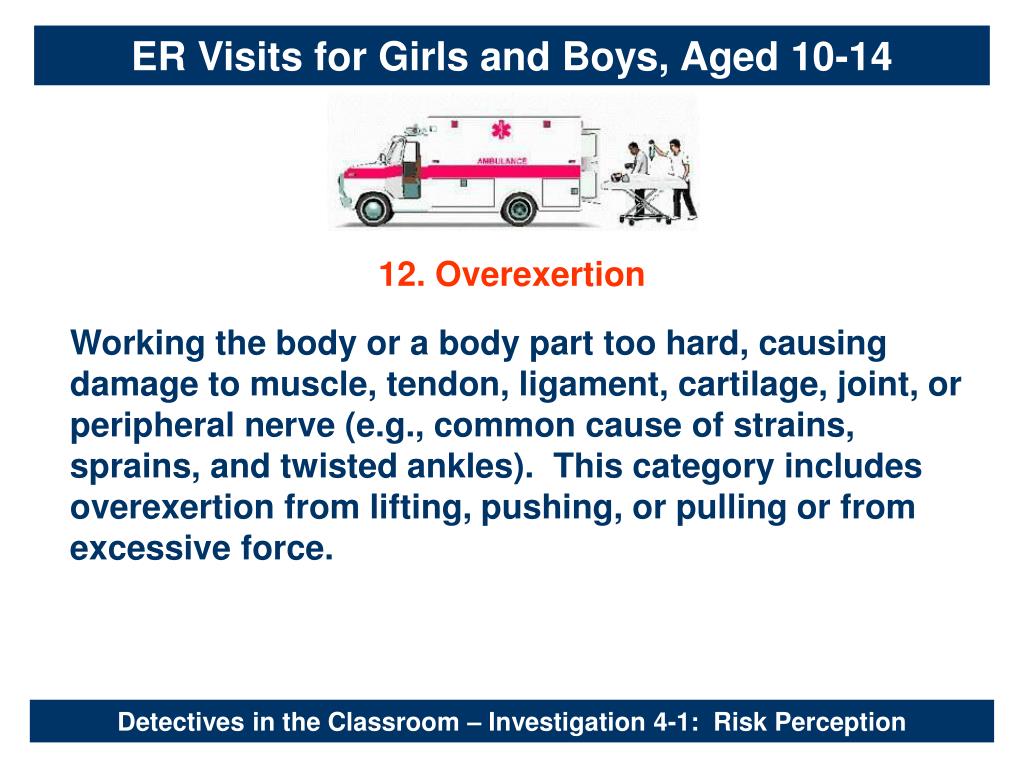 ER Visits for Girls and Boys, Aged 10-14

AMBULANCE

12. Overexertion

Working the body or a body part too hard, causing damage to muscle, tendon, ligament, cartilage, joint, or peripheral nerve (e.g., common cause of strains, sprains, and twisted ankles). This category includes overexertion from lifting, pushing, or pulling or from excessive force.

Detectives in the Classroom – Investigation 4-1: Risk Perception